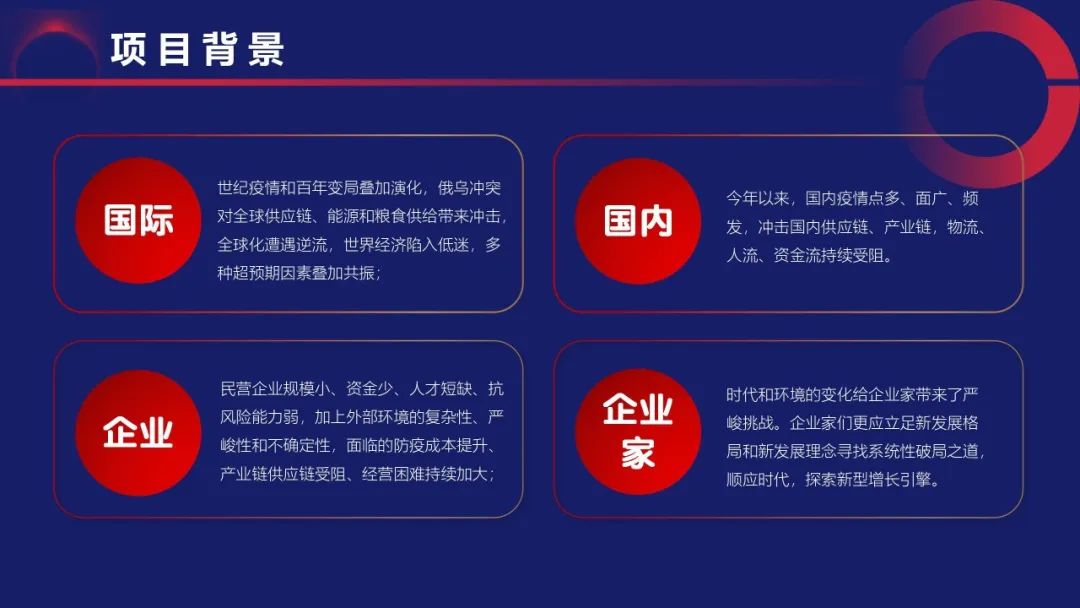 项目背景

国际

世纪疫情和百年变局叠加演化，俄乌冲突对全球供应链、能源和粮食供给带来冲击，全球化遭遇逆流，世界经济陷入低迷，多种超预期因素叠加共振；

国内

今年以来，国内疫情点多、面广、频发，冲击国内供应链、产业链，物流、人流、资金流持续受阻。

企业

民营企业规模小、资金少、人才短缺、抗风险能力弱，加上外部环境的复杂性、严峻性和不确定性，面临的防疫成本提升、产业链供应链受阻、经营困难持续加大；

企业家

时代和环境的变化给企业家带来了严峻挑战。企业家们更应立足新发展格局和新发展理念寻找系统性破局之道，顺应时代，探索新型增长引擎。